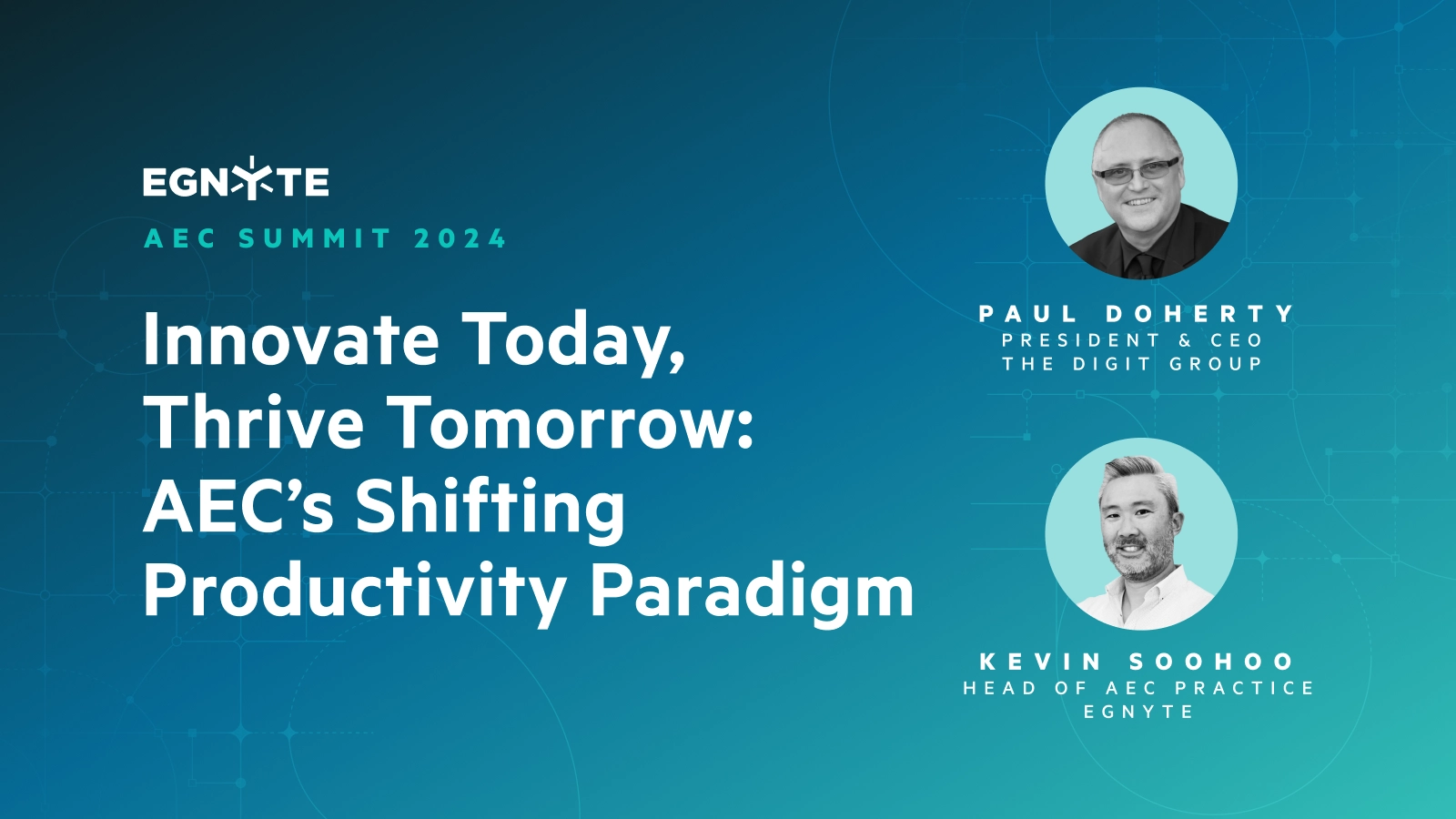 EGNYTE
AEC SUMMIT 2024

Innovate Today, Thrive Tomorrow: AEC's Shifting Productivity Paradigm

PAUL DOHERTY
PRESIDENT & CEO
THE DIGIT GROUP

KEVIN SOOHOO
HEAD OF AEC PRACTICE
EGNYTE